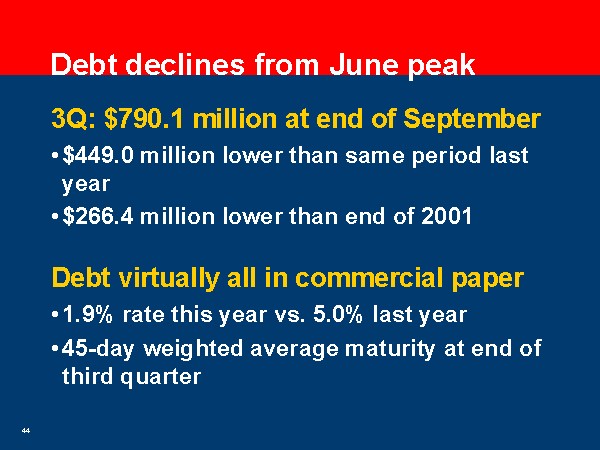 Debt declines from June peak

3Q: \$790.1 million at end of September

• \$449.0 million lower than same period last year

• \$266.4 million lower than end of 2001

Debt virtually all in commercial paper

• 1.9% rate this year vs. 5.0% last year

• 45-day weighted average maturity at end of third quarter

44